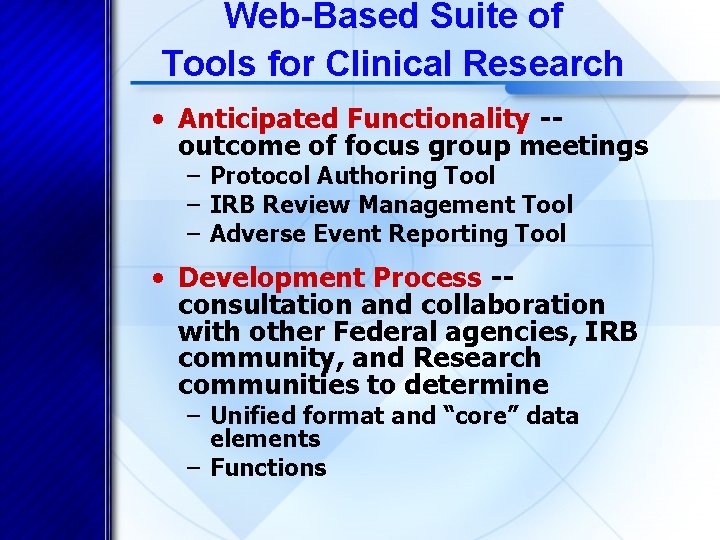 Web-Based Suite of Tools for Clinical Research

• Anticipated Functionality -- outcome of focus group meetings
– Protocol Authoring Tool
– IRB Review Management Tool
– Adverse Event Reporting Tool

• Development Process -- consultation and collaboration with other Federal agencies, IRB community, and Research communities to determine
– Unified format and “core” data elements
– Functions